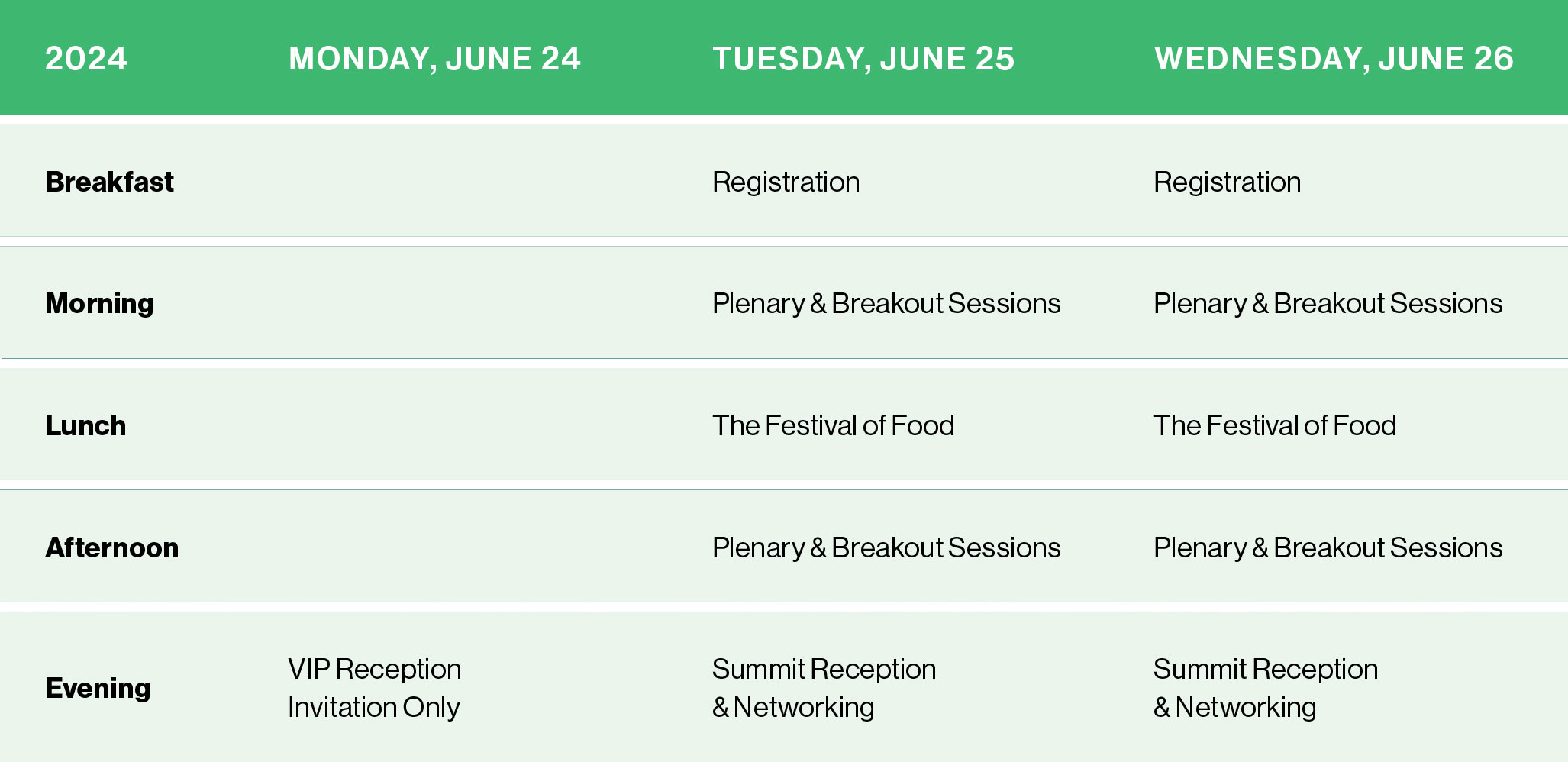 | 2024 | MONDAY, JUNE 24 | TUESDAY, JUNE 25 | WEDNESDAY, JUNE 26 |
|---|---|---|---|
| Breakfast | | Registration | Registration |
| Morning | | Plenary & Breakout Sessions | Plenary & Breakout Sessions |
| Lunch | | The Festival of Food | The Festival of Food |
| Afternoon | | Plenary & Breakout Sessions | Plenary & Breakout Sessions |
| Evening | VIP Reception Invitation Only | Summit Reception & Networking | Summit Reception & Networking |